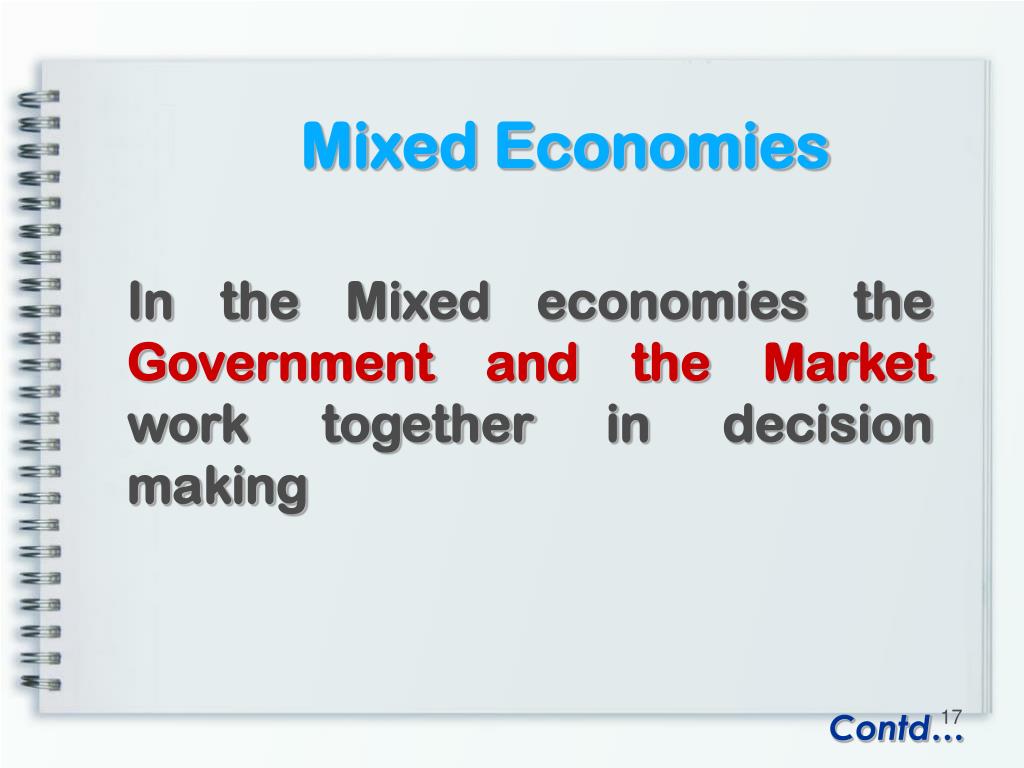 Mixed Economies

In the Mixed economies the Government and the Market work together in decision making

17

Contd...